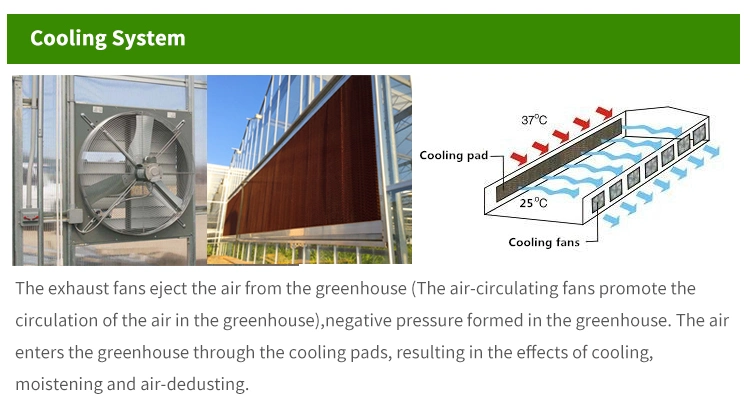 Cooling System

37°C

Cooling pad

25°C

Cooling fans

The exhaust fans eject the air from the greenhouse (The air-circulating fans promote the circulation of the air in the greenhouse),negative pressure formed in the greenhouse. The air enters the greenhouse through the cooling pads, resulting in the effects of cooling, moistening and air-dedusting.